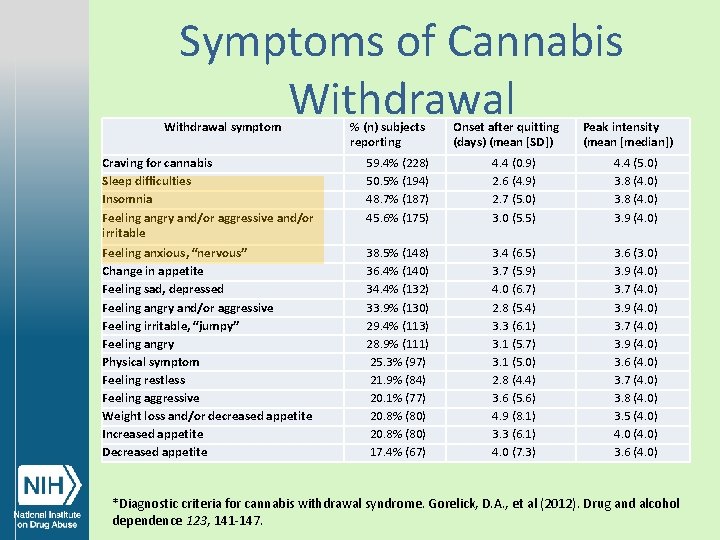 Symptoms of Cannabis Withdrawal

| Withdrawal symptom | % (n) subjects reporting | Onset after quitting (days) (mean [SD]) | Peak intensity (mean [median]) |
|---|---|---|---|
| Craving for cannabis | 59.4% (228) | 4.4 (0.9) | 4.4 (5.0) |
| Sleep difficulties | 50.5% (194) | 2.6 (4.9) | 3.8 (4.0) |
| Insomnia | 48.7% (187) | 2.7 (5.0) | 3.8 (4.0) |
| Feeling angry and/or aggressive and/or irritable | 45.6% (175) | 3.0 (5.5) | 3.9 (4.0) |
| Feeling anxious, "nervous" | 38.5% (148) | 3.4 (6.5) | 3.6 (3.0) |
| Change in appetite | 36.4% (140) | 3.7 (5.9) | 3.9 (4.0) |
| Feeling sad, depressed | 34.4% (132) | 4.0 (6.7) | 3.7 (4.0) |
| Feeling angry and/or aggressive | 33.9% (130) | 2.8 (5.4) | 3.9 (4.0) |
| Feeling irritable, "jumpy" | 29.4% (113) | 3.3 (6.1) | 3.7 (4.0) |
| Feeling angry | 28.9% (111) | 3.1 (5.7) | 3.9 (4.0) |
| Physical symptom | 25.3% (97) | 3.1 (5.0) | 3.6 (4.0) |
| Feeling restless | 21.9% (84) | 2.8 (4.4) | 3.7 (4.0) |
| Feeling aggressive | 20.1% (77) | 3.6 (5.6) | 3.8 (4.0) |
| Weight loss and/or decreased appetite | 20.8% (80) | 4.9 (8.1) | 3.5 (4.0) |
| Increased appetite | 20.8% (80) | 3.3 (6.1) | 4.0 (4.0) |
| Decreased appetite | 17.4% (67) | 4.0 (7.3) | 3.6 (4.0) |

NIH
National Institute on Drug Abuse

*Diagnostic criteria for cannabis withdrawal syndrome. Gorelick, D.A., et al (2012). Drug and alcohol dependence 123, 141-147.